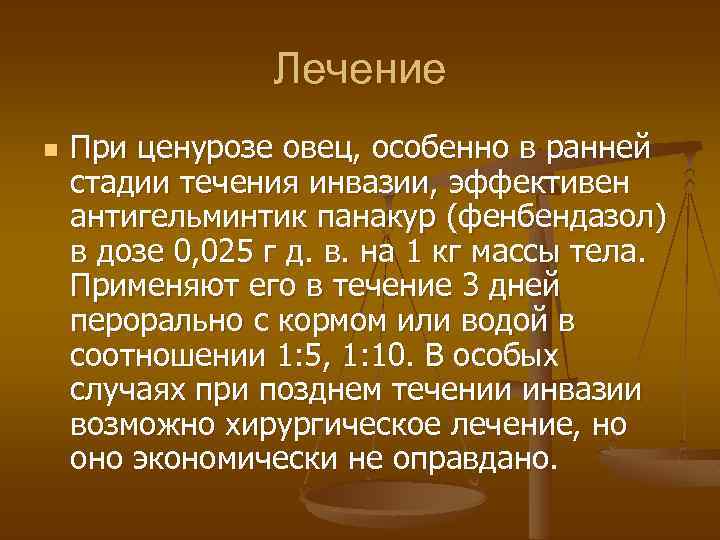 Лечение

При ценурозе овец, особенно в ранней стадии течения инвазии, эффективен антигельминтик панакур (фенбендазол) в дозе 0,025 г д. в. на 1 кг массы тела. Применяют его в течение 3 дней перорально с кормом или водой в соотношении 1:5, 1:10. В особых случаях при позднем течении инвазии возможно хирургическое лечение, но оно экономически не оправдано.